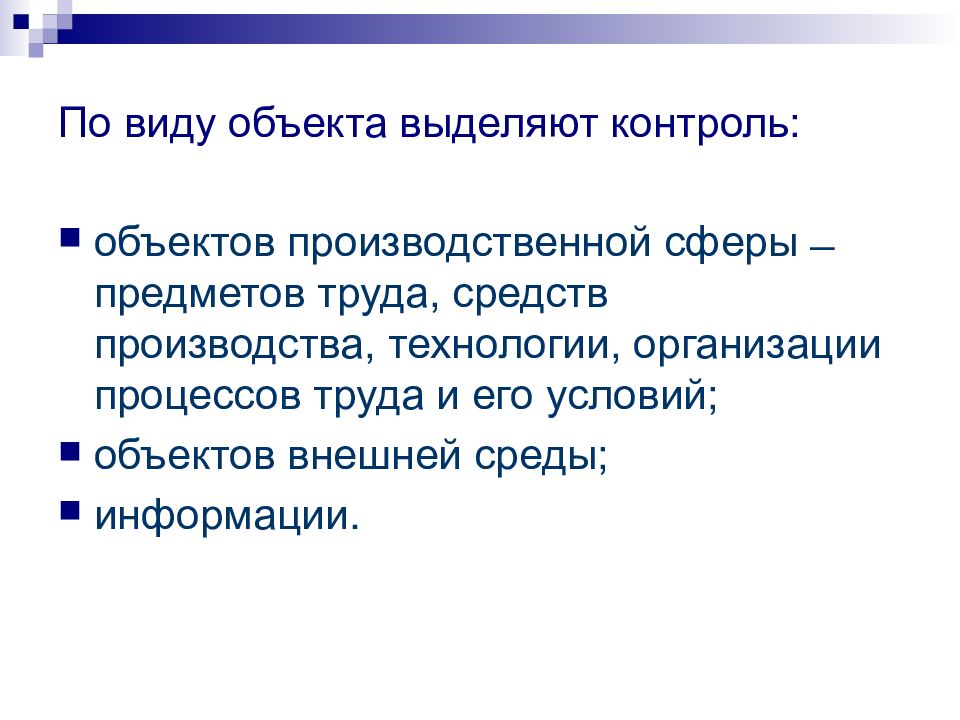 По виду объекта выделяют контроль:

- объектов производственной сферы – предметов труда, средств производства, технологии, организации процессов труда и его условий;
- объектов внешней среды;
- информации.